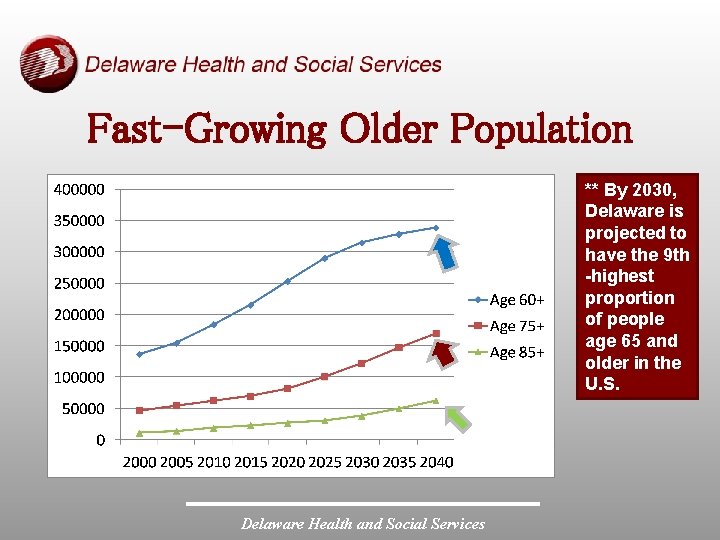 Delaware Health and Social Services

Fast-Growing Older Population

400000
350000
300000
250000
200000
150000
100000
50000
0

2000 2005 2010 2015 2020 2025 2030 2035 2040

Age 60+
Age 75+
Age 85+

** By 2030, Delaware is projected to have the 9th -highest proportion of people age 65 and older in the U.S.

Delaware Health and Social Services